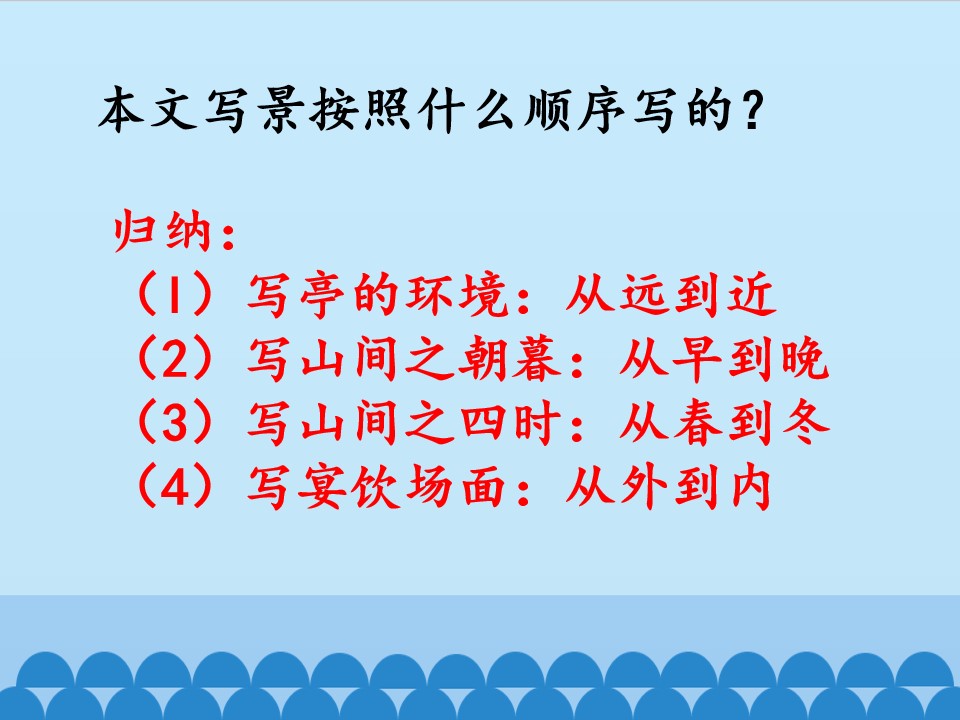 本文写景按照什么顺序写的？

归纳：
（1）写亭的环境：从远到近
（2）写山间之朝暮：从早到晚
（3）写山间之四时：从春到冬
（4）写宴饮场面：从外到内